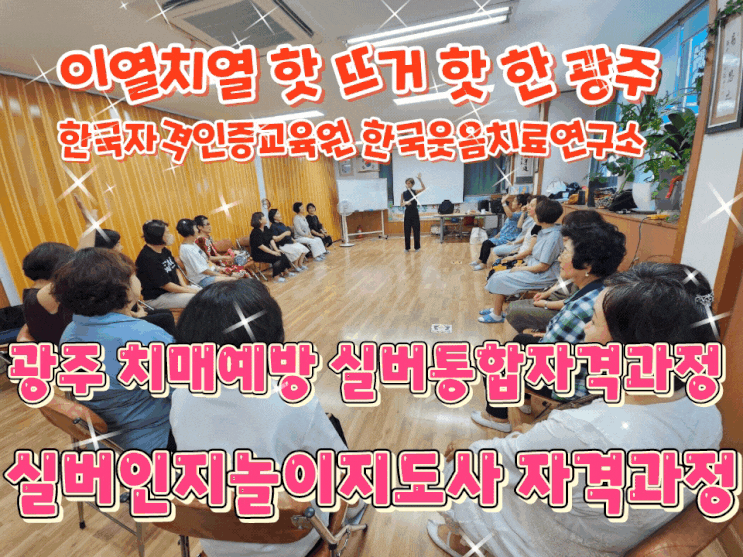 이열치열 핫 뜨거 핫 한 광주
한국자격인증교육원 한국웃음치료연구소

광주 치매예방 실버통합자격과정
실버인지놀이지도사 자격과정